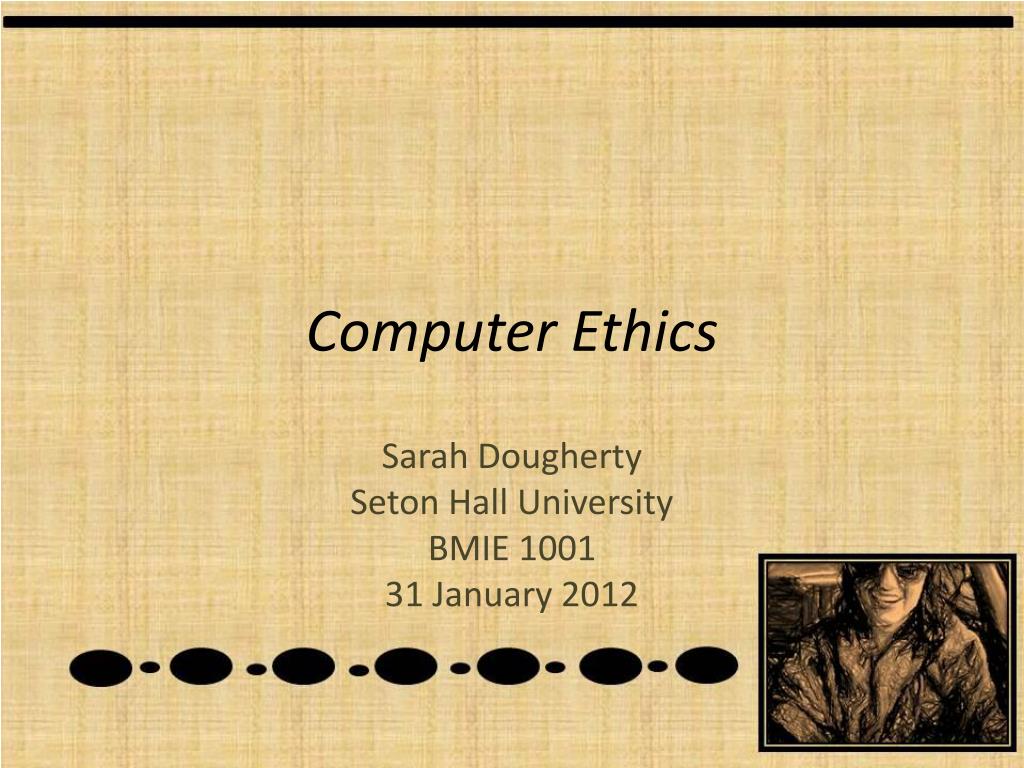 Computer Ethics

Sarah Dougherty
Seton Hall University
BMIE 1001
31 January 2012